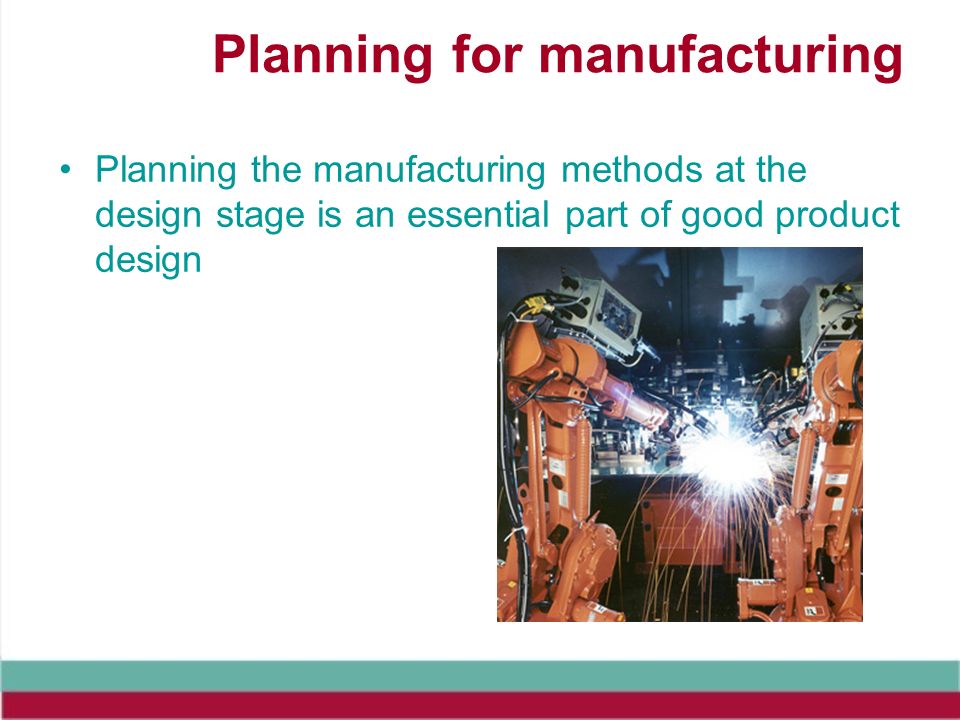 Planning for manufacturing

• Planning the manufacturing methods at the design stage is an essential part of good product design